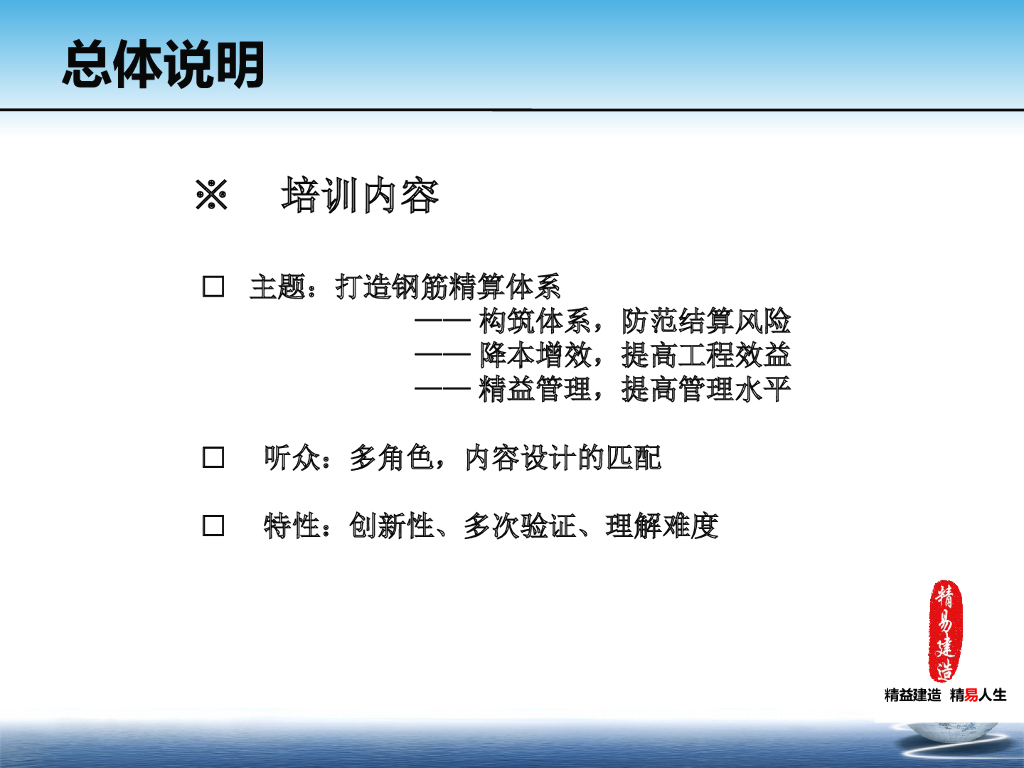 总体说明

※ 培训内容

□ 主题：打造钢筋精算体系
—— 构筑体系，防范结算风险
—— 降本增效，提高工程效益
—— 精益管理，提高管理水平

□ 听众：多角色，内容设计的匹配

□ 特性：创新性、多次验证、理解难度

精易建造

精益建造 精易人生